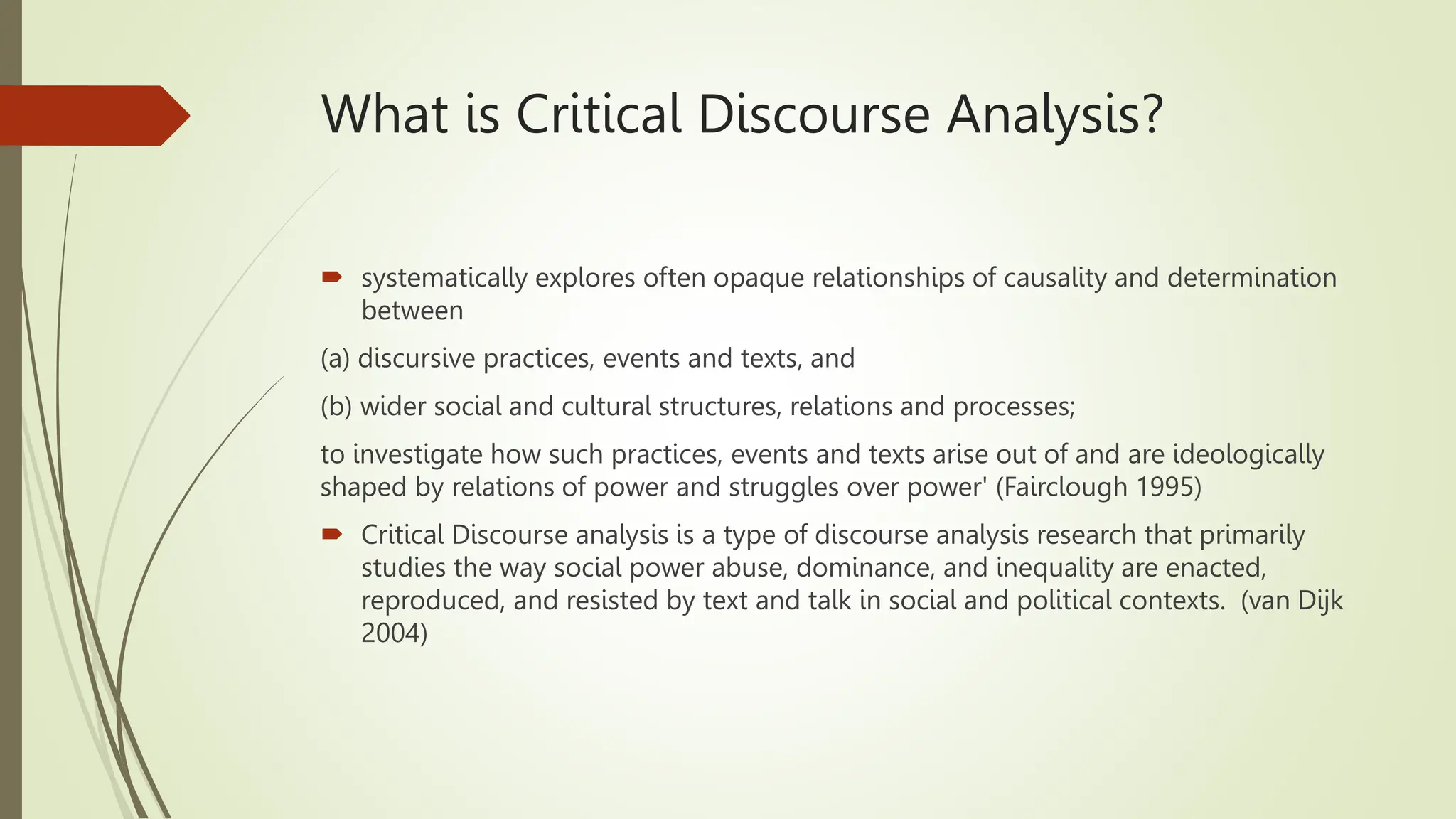 What is Critical Discourse Analysis?

systematically explores often opaque relationships of causality and determination between

(a) discursive practices, events and texts, and

(b) wider social and cultural structures, relations and processes;

to investigate how such practices, events and texts arise out of and are ideologically shaped by relations of power and struggles over power' (Fairclough 1995)

Critical Discourse analysis is a type of discourse analysis research that primarily studies the way social power abuse, dominance, and inequality are enacted, reproduced, and resisted by text and talk in social and political contexts. (van Dijk 2004)